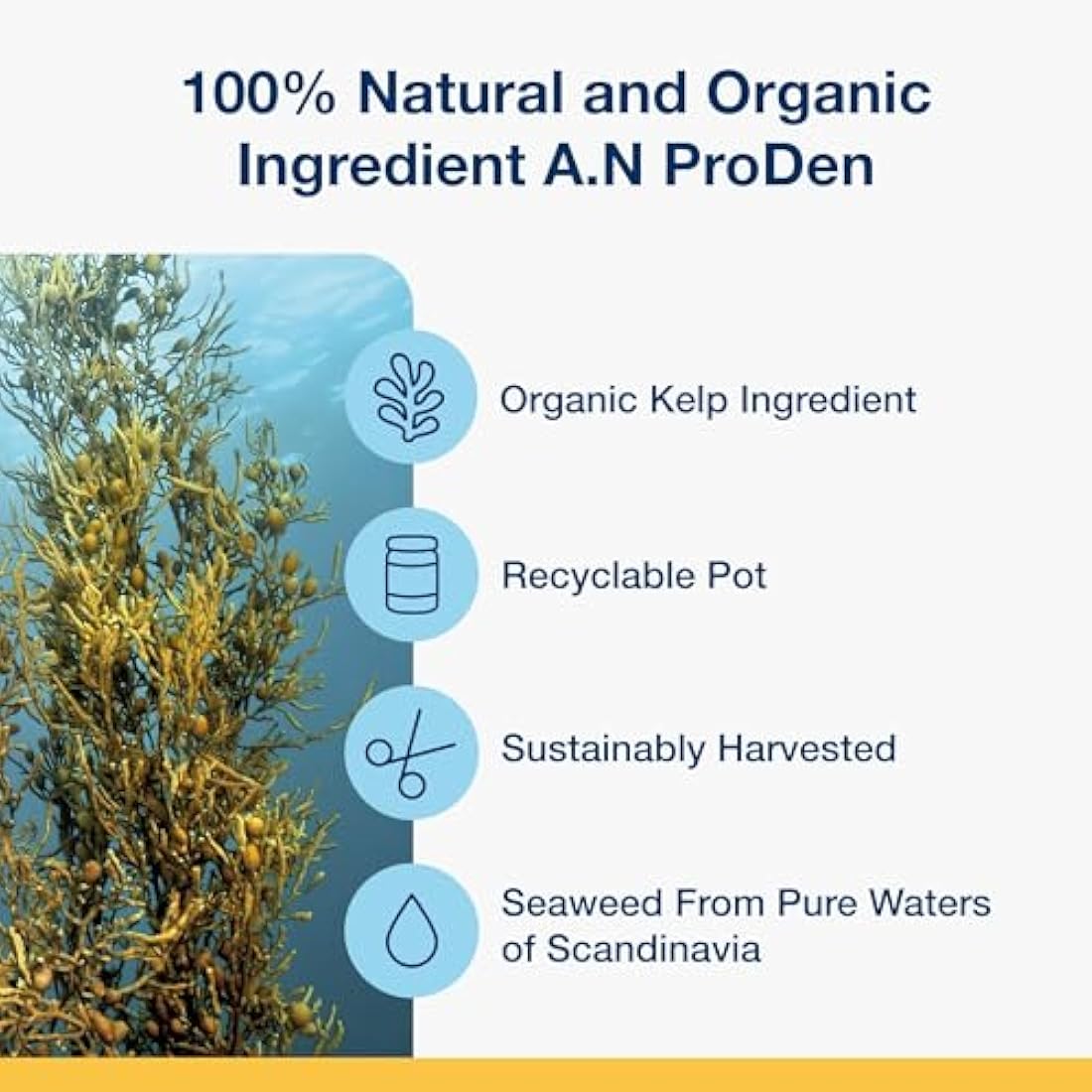 100% Natural and Organic Ingredient A.N ProDen

Organic Kelp Ingredient

Recyclable Pot

Sustainably Harvested

Seaweed From Pure Waters of Scandinavia